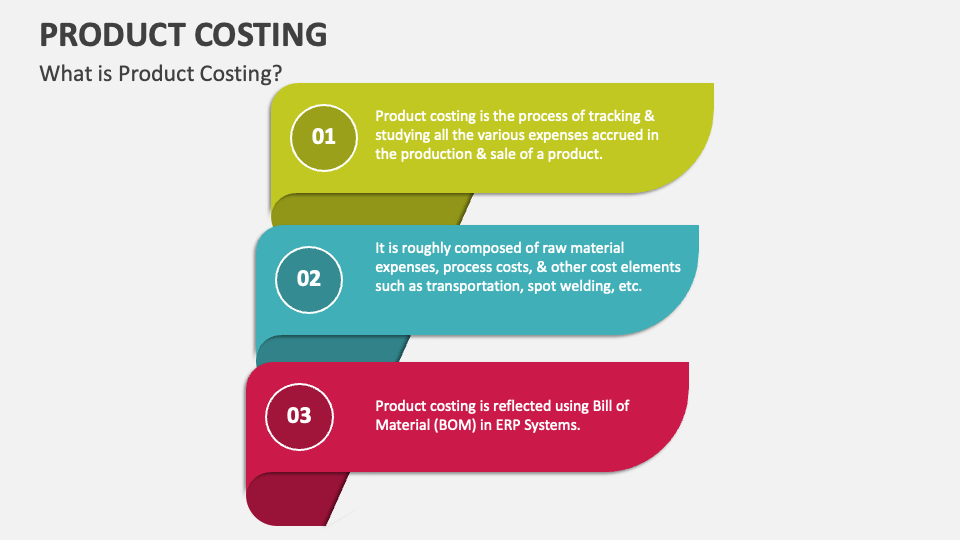 PRODUCT COSTING

What is Product Costing?

01

Product costing is the process of tracking & studying all the various expenses accrued in the production & sale of a product.

02

It is roughly composed of raw material expenses, process costs, & other cost elements such as transportation, spot welding, etc.

03

Product costing is reflected using Bill of Material (BOM) in ERP Systems.